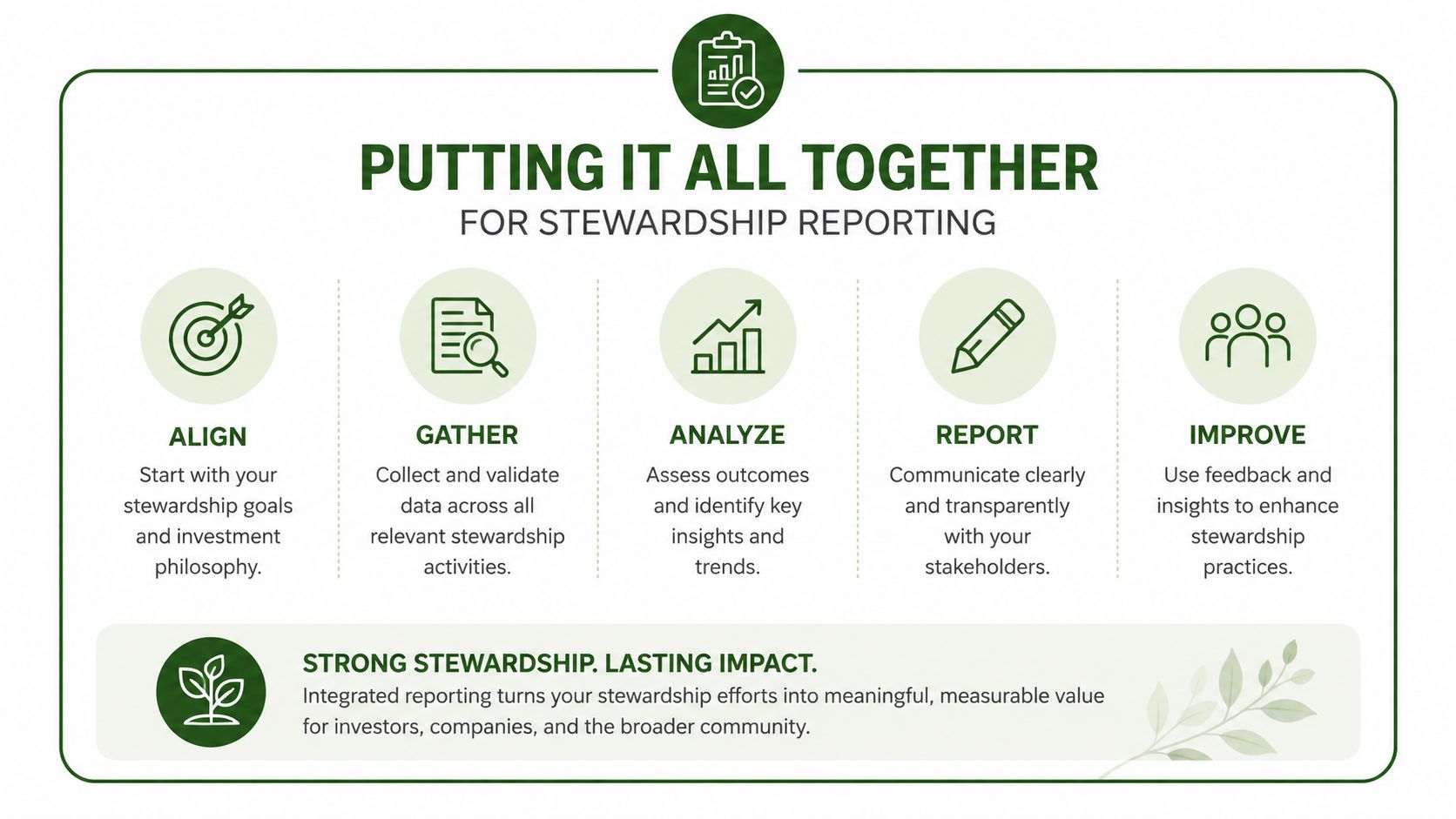 PUTTING IT ALL TOGETHER
FOR STEWARDSHIP REPORTING

ALIGN
Start with your stewardship goals and investment philosophy.

GATHER
Collect and validate data across all relevant stewardship activities.

ANALYZE
Assess outcomes and identify key insights and trends.

REPORT
Communicate clearly and transparently with your stakeholders.

IMPROVE
Use feedback and insights to enhance stewardship practices.

STRONG STEWARDSHIP. LASTING IMPACT.
Integrated reporting turns your stewardship efforts into meaningful, measurable value for investors, companies, and the broader community.